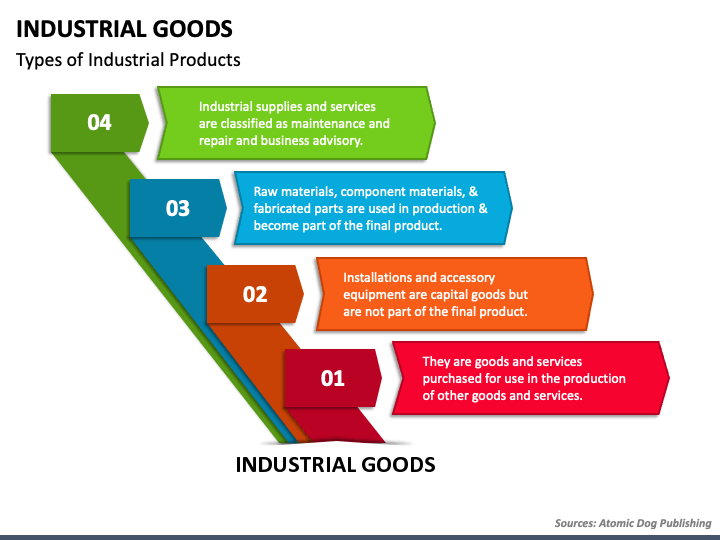 INDUSTRIAL GOODS
Types of Industrial Products

04
Industrial supplies and services are classified as maintenance and repair and business advisory.

03
Raw materials, component materials, & fabricated parts are used in production & become part of the final product.

02
Installations and accessory equipment are capital goods but are not part of the final product.

01
They are goods and services purchased for use in the production of other goods and services.

INDUSTRIAL GOODS

Sources: Atomic Dog Publishing